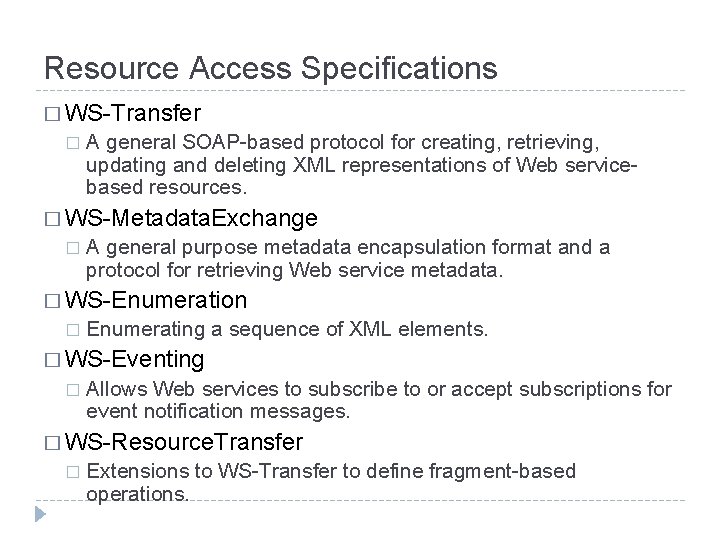 Resource Access Specifications

□ WS-Transfer

□ A general SOAP-based protocol for creating, retrieving, updating and deleting XML representations of Web service-based resources.

□ WS-MetadataExchange

□ A general purpose metadata encapsulation format and a protocol for retrieving Web service metadata.

□ WS-Enumeration

□ Enumerating a sequence of XML elements.

□ WS-Eventing

□ Allows Web services to subscribe to or accept subscriptions for event notification messages.

□ WS-ResourceTransfer

□ Extensions to WS-Transfer to define fragment-based operations.